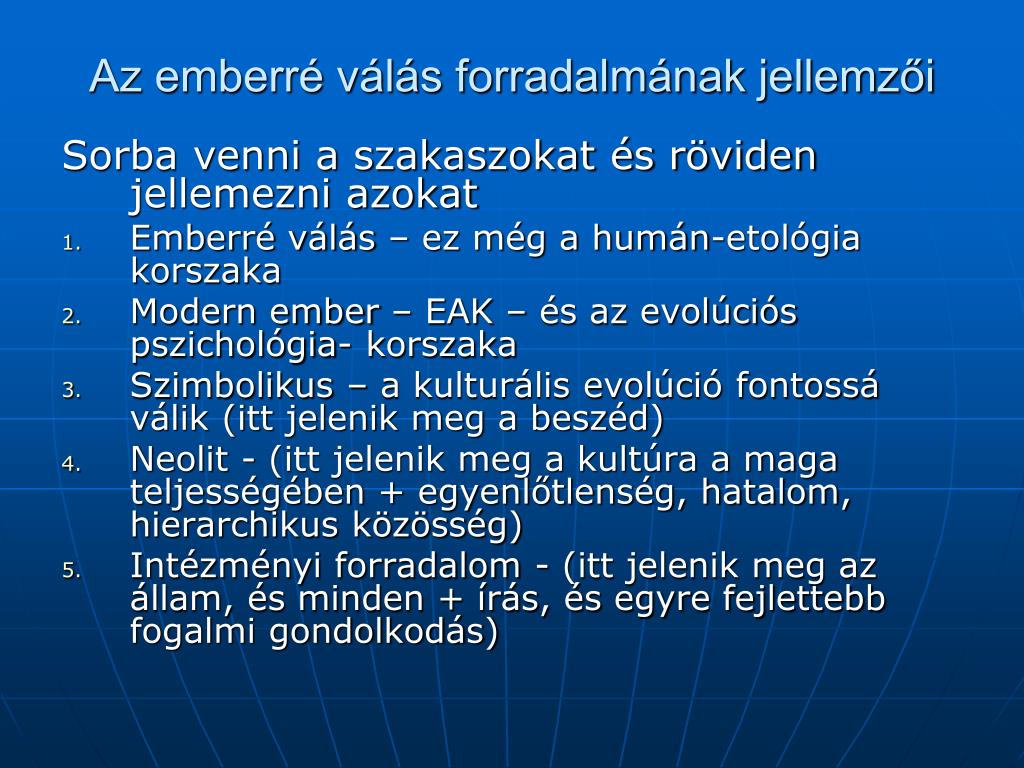 Az emberré válás forradalmának jellemzői

Sorba venni a szakaszokat és röviden jellemezni azokat

1. Emberré válás – ez még a humán-etológia korszaka
2. Modern ember – EAK – és az evolúciós pszichológia- korszaka
3. Szimbolikus – a kulturális evolúció fontossá válik (itt jelenik meg a beszéd)
4. Neolit - (itt jelenik meg a kultúra a maga teljességében + egyenlőtlenség, hatalom, hierarchikus közösség)
5. Intézményi forradalom - (itt jelenik meg az állam, és minden + írás, és egyre fejlettebb fogalmi gondolkodás)